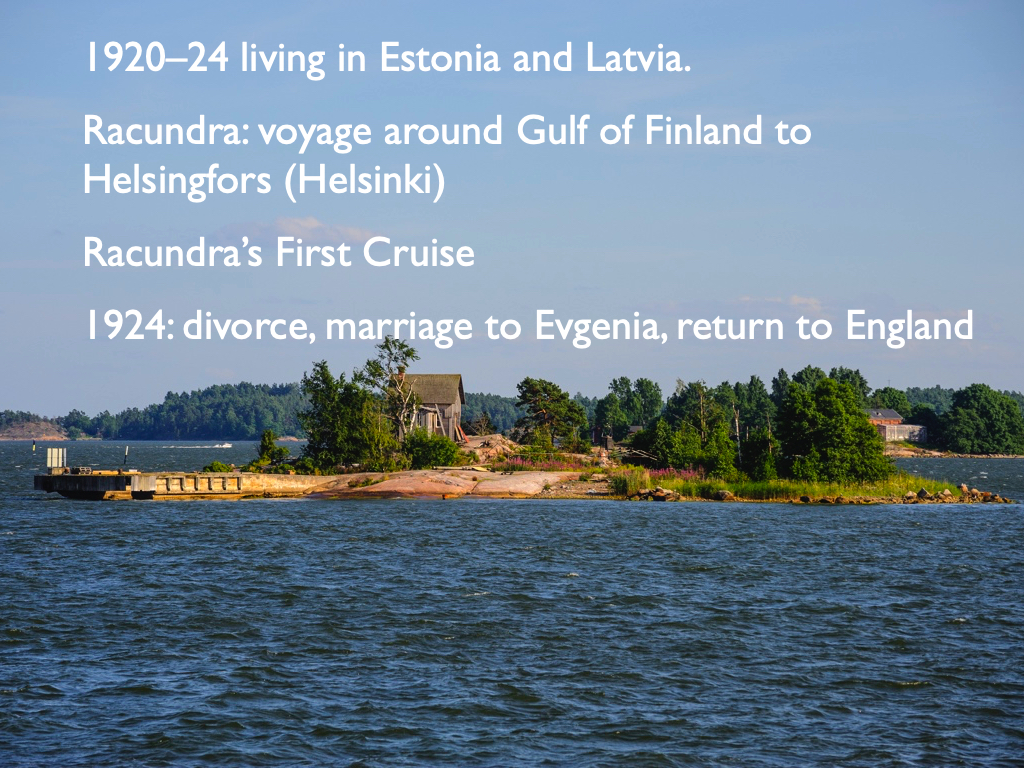 1920–24 living in Estonia and Latvia.

Racundra: voyage around Gulf of Finland to Helsingfors (Helsinki)

Racundra's First Cruise

1924: divorce, marriage to Evgenia, return to England